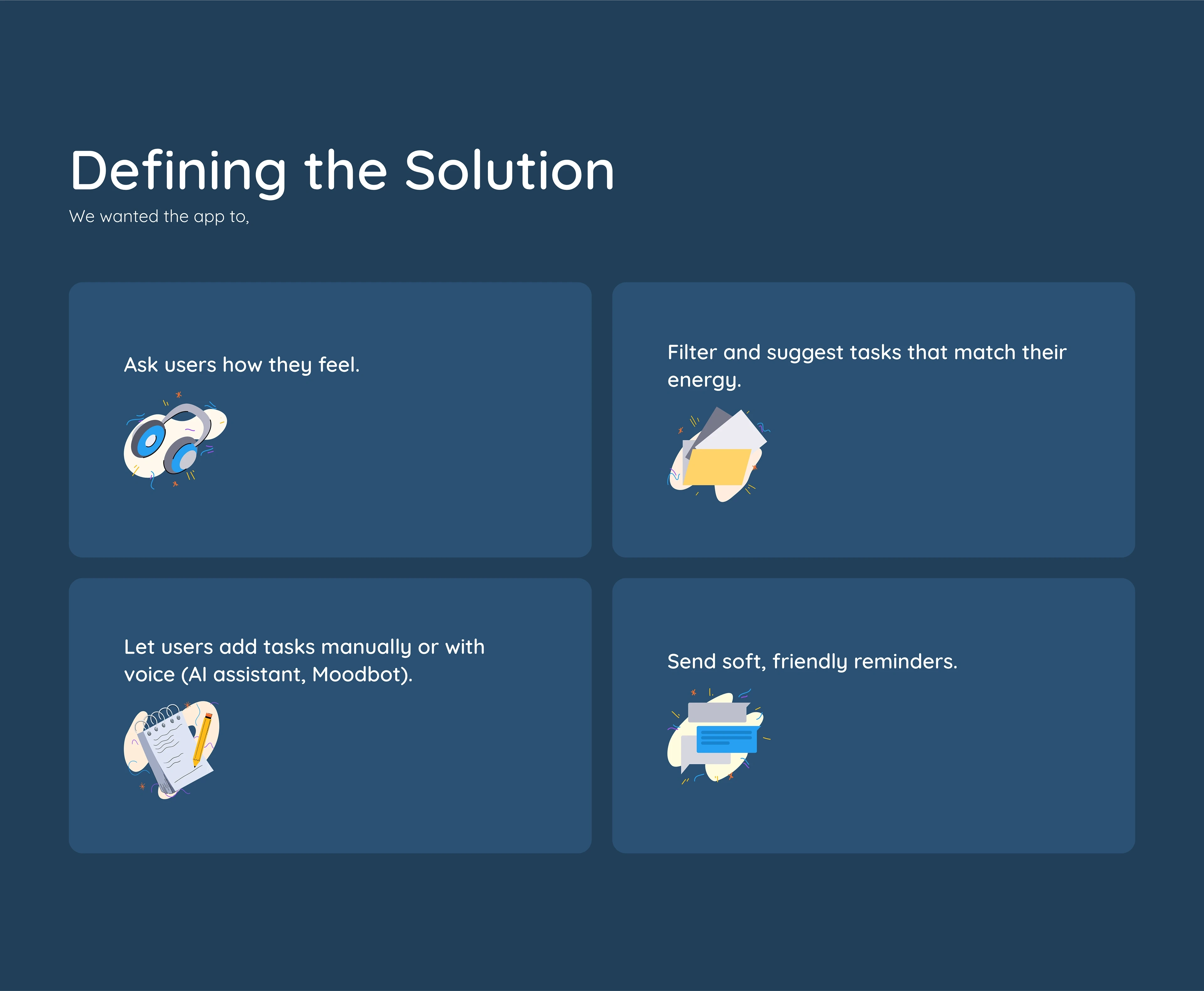 Defining the Solution

We wanted the app to,

Ask users how they feel.

Filter and suggest tasks that match their energy.

Let users add tasks manually or with voice (AI assistant, Moodbot).

Send soft, friendly reminders.